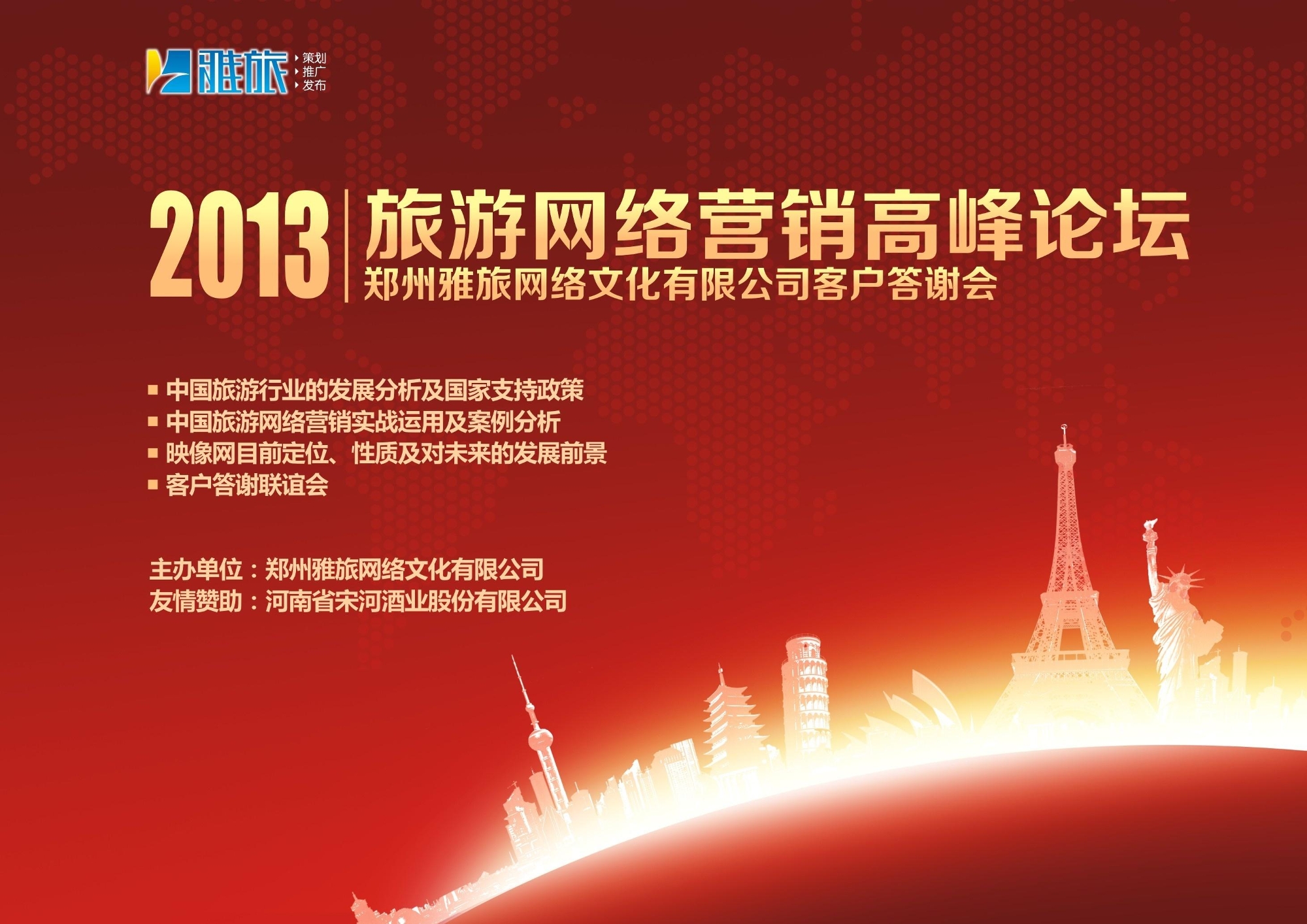 雅旅
策划
推广
发布

2013 旅游网络营销高峰论坛
郑州雅旅网络文化有限公司客户答谢会

■ 中国旅游行业的发展分析及国家支持政策
■ 中国旅游网络营销实战运用及案例分析
■ 映像网目前定位、性质及对未来的发展前景
■ 客户答谢联谊会

主办单位：郑州雅旅网络文化有限公司
友情赞助：河南省宋河酒业股份有限公司